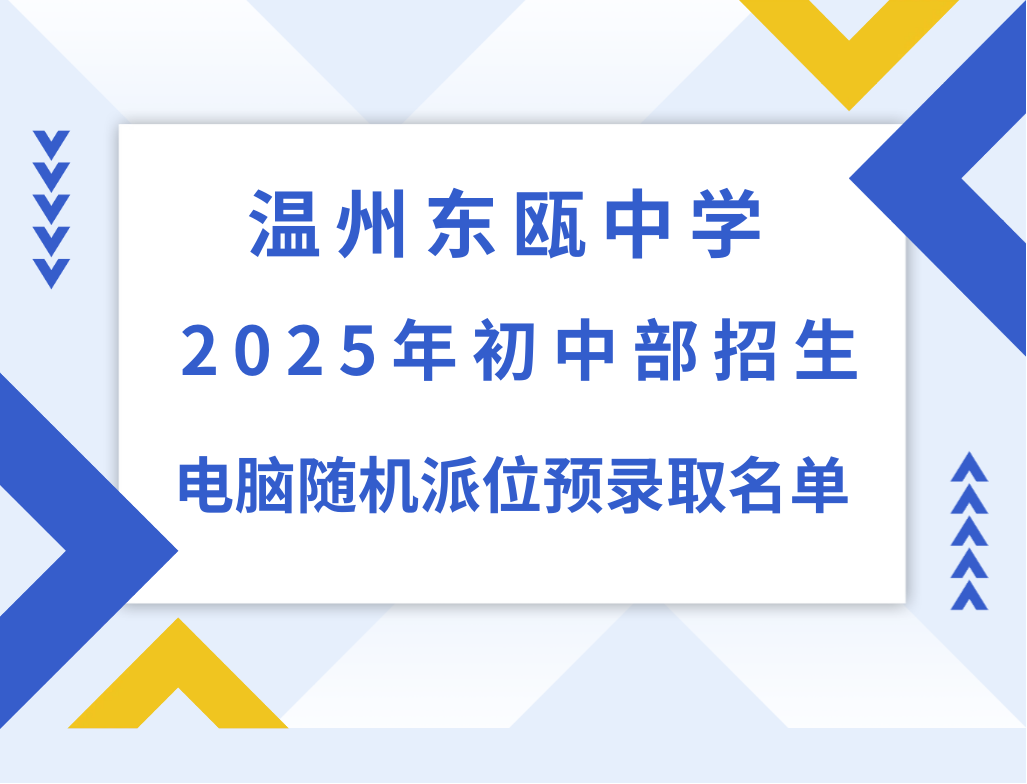 温州东瓯中学

2025年初中部招生

电脑随机派位预录取名单